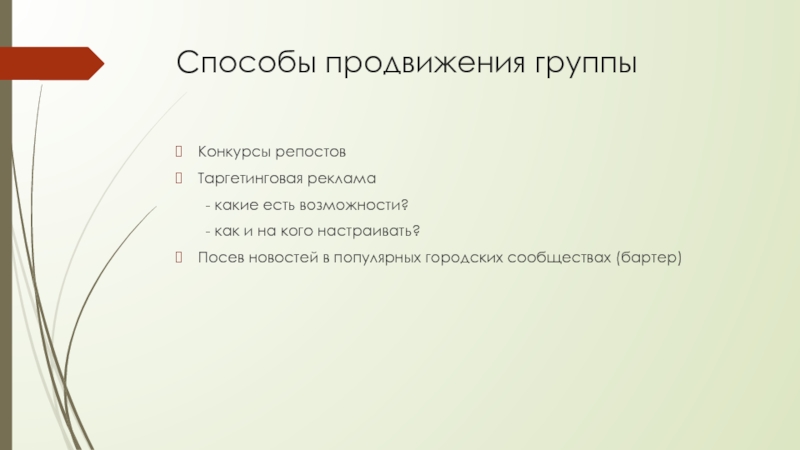 Способы продвижения группы

Конкурсы репостов

Таргетинговая реклама

- какие есть возможности?

- как и на кого настраивать?

Посев новостей в популярных городских сообществах (бартер)